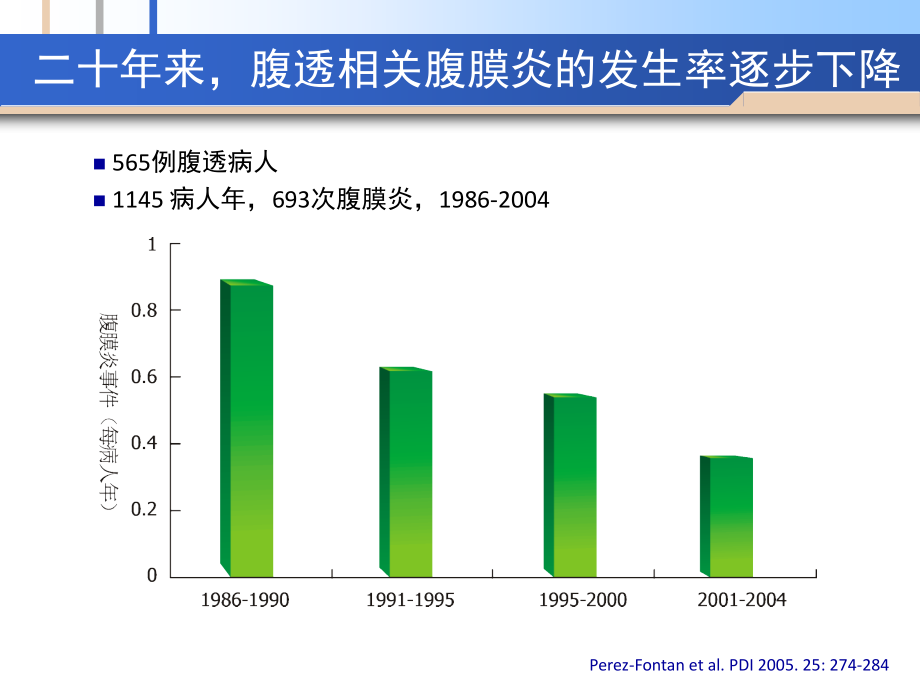 二十年来，腹透相关腹膜炎的发生率逐步下降

565例腹透病人

1145 病人年，693次腹膜炎，1986-2004

腹膜炎事件（每病人年）

1
0.8
0.6
0.4
0.2
0

1986-1990
1991-1995
1995-2000
2001-2004

Perez-Fontan et al. PDI 2005. 25: 274-284